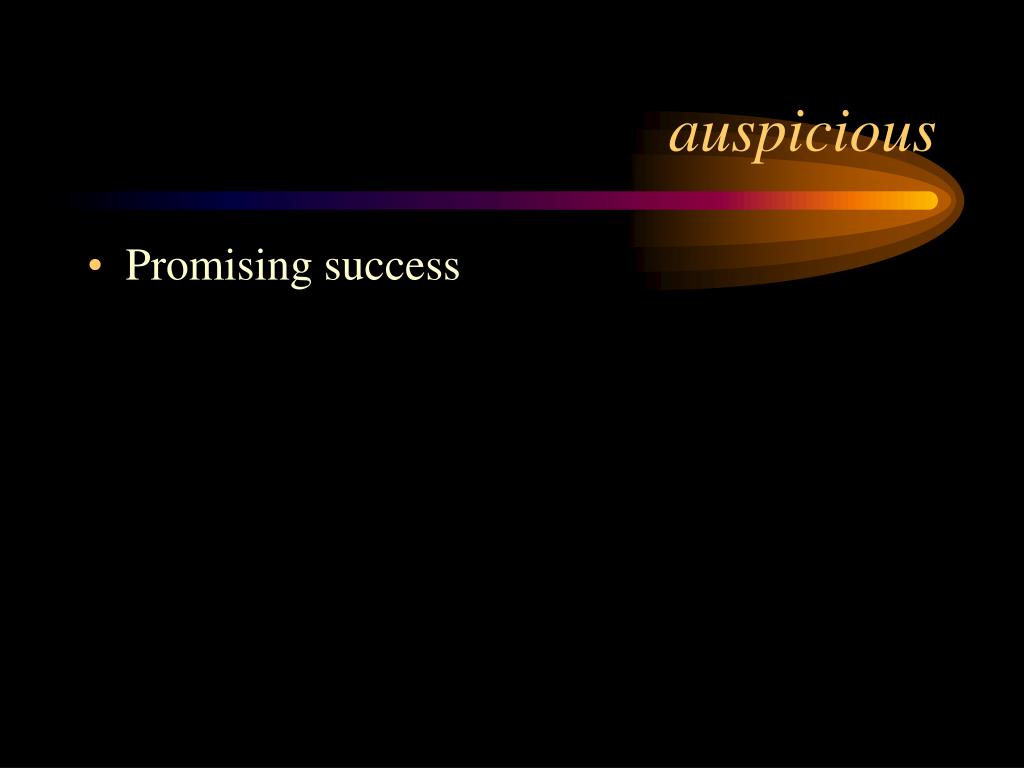 auspicious

• Promising success